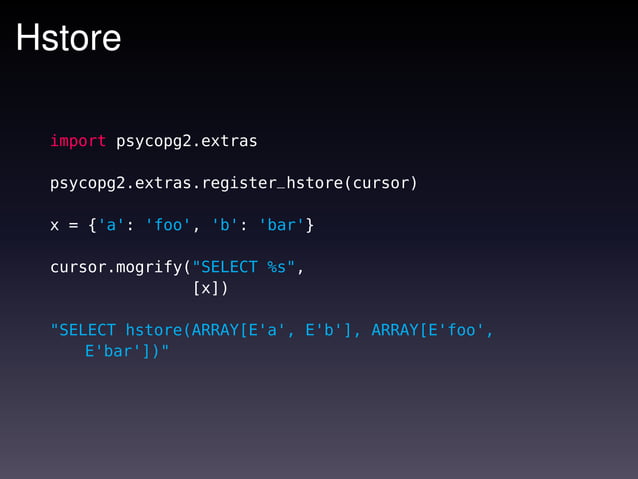 Hstore

import psycopg2.extras

psycopg2.extras.register_hstore(cursor)

x = {'a': 'foo', 'b': 'bar'}

cursor.mogrify("SELECT %s",
               [x])

"SELECT hstore(ARRAY[E'a', E'b'], ARRAY[E'foo', E'bar'])"